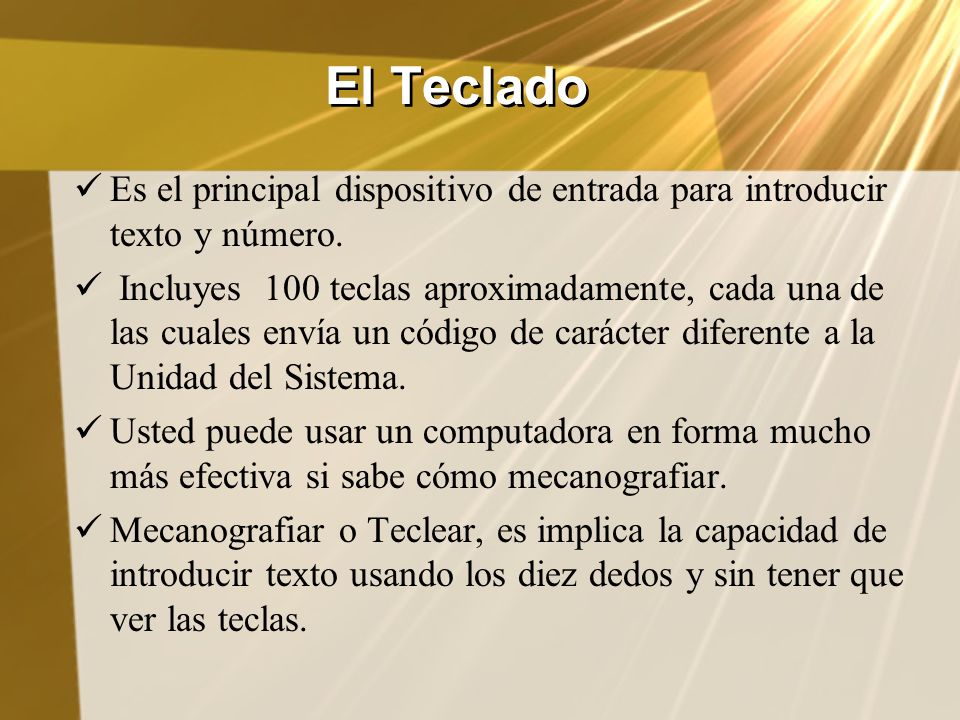 El Teclado

✓ Es el principal dispositivo de entrada para introducir texto y número.

✓ Incluyes 100 teclas aproximadamente, cada una de las cuales envía un código de carácter diferente a la Unidad del Sistema.

✓ Usted puede usar un computadora en forma mucho más efectiva si sabe cómo mecanografiar.

✓ Mecanografiar o Teclear, es implica la capacidad de introducir texto usando los diez dedos y sin tener que ver las teclas.